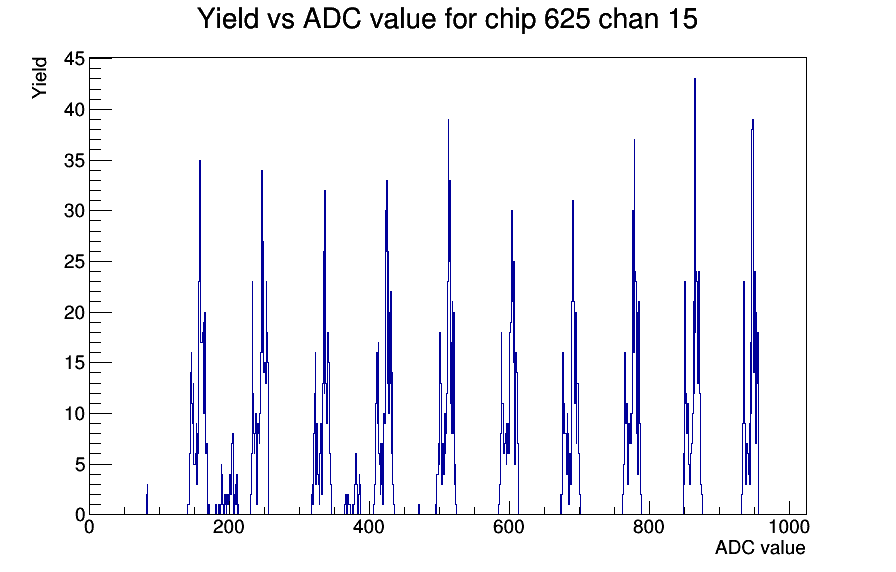 Yield vs ADC value for chip 625 chan 15

Yield

45
40
35
30
25
20
15
10
5
0

0
200
400
600
800
1000

ADC value